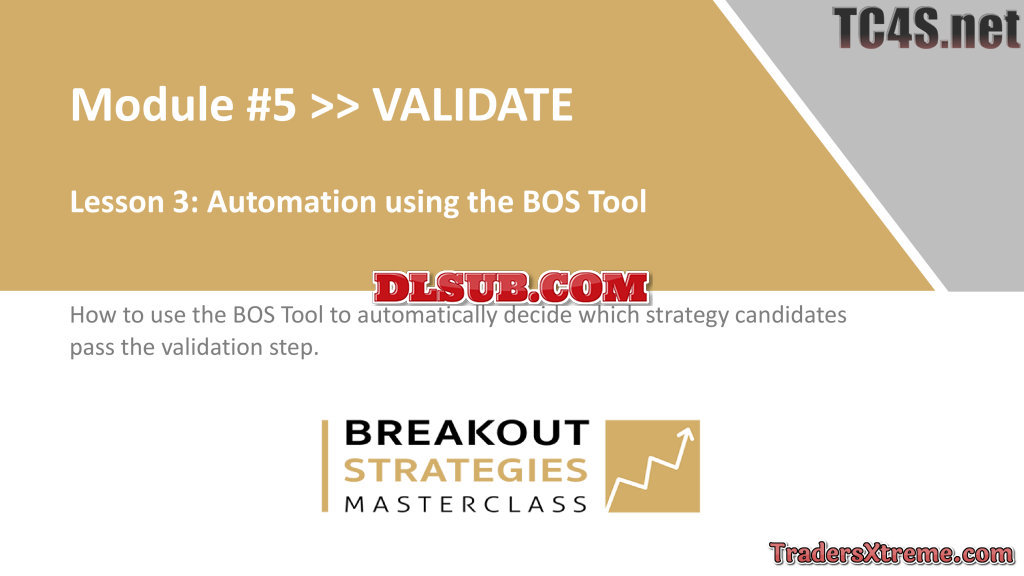 TC4S.net

Module #5 >> VALIDATE

Lesson 3: Automation using the BOS Tool

DLSUB.COM

How to use the BOS Tool to automatically decide which strategy candidates pass the validation step.

BREAKOUT
STRATEGIES
MASTERCLASS

TradersXtreme.com